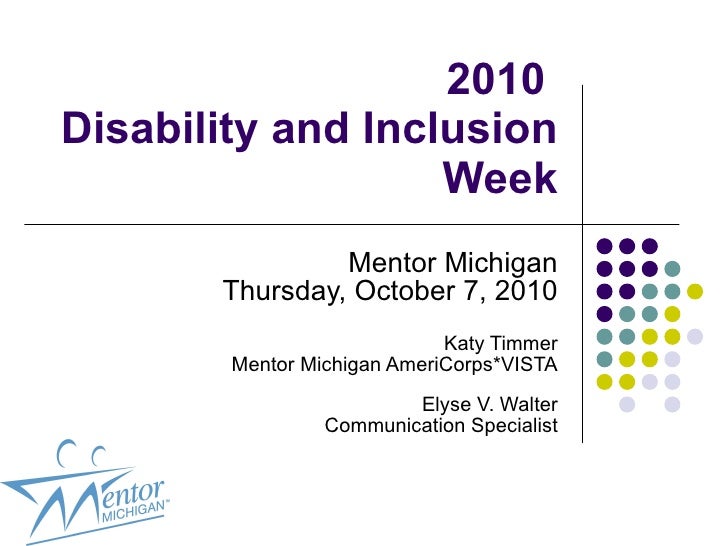 2010
Disability and Inclusion Week

Mentor Michigan
Thursday, October 7, 2010

Katy Timmer
Mentor Michigan AmeriCorps*VISTA

Elyse V. Walter
Communication Specialist

Mentor
MICHIGAN™